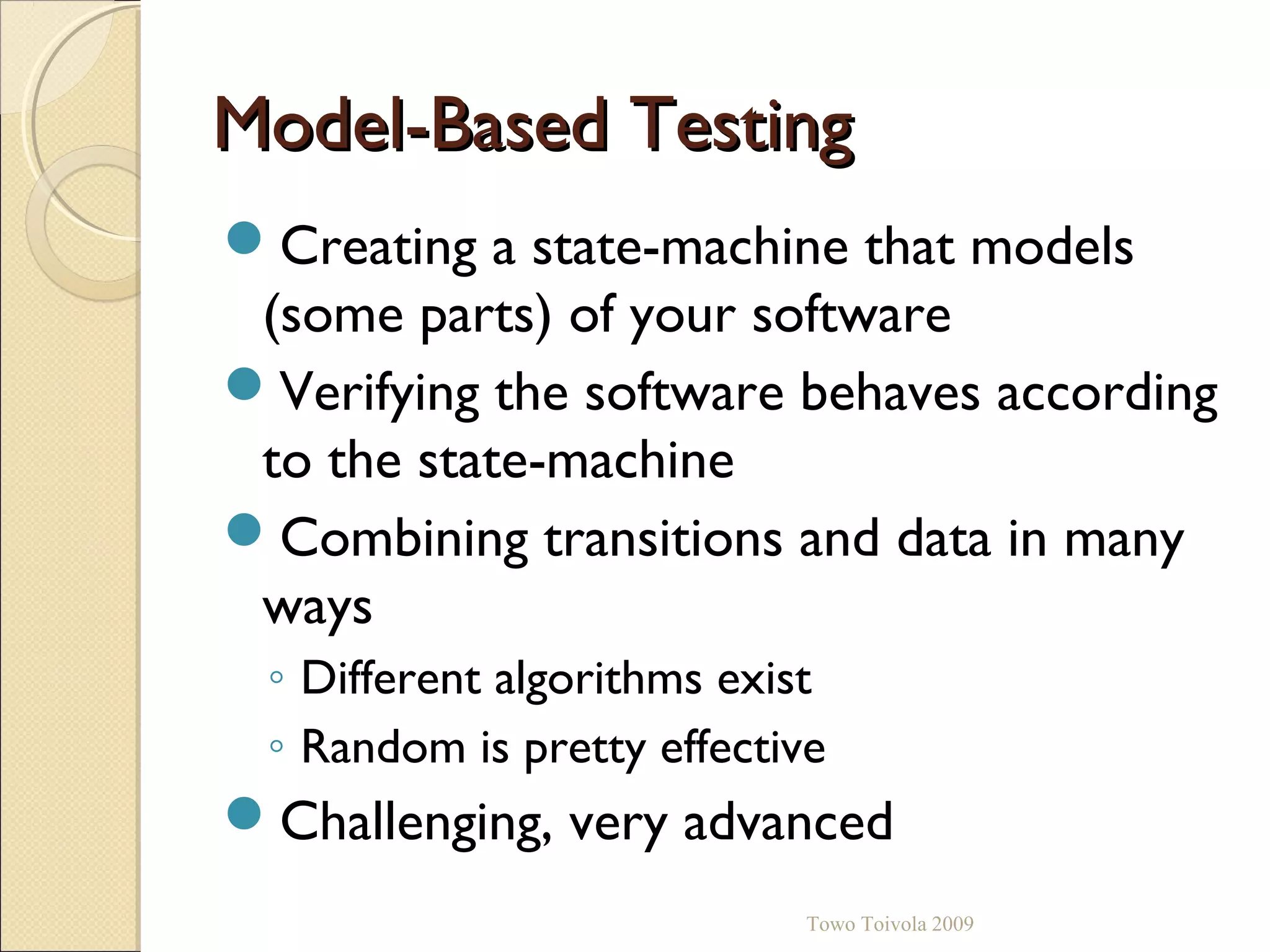 Model-Based Testing

Creating a state-machine that models (some parts) of your software

Verifying the software behaves according to the state-machine

Combining transitions and data in many ways

Different algorithms exist

Random is pretty effective

Challenging, very advanced

Towo Toivola 2009